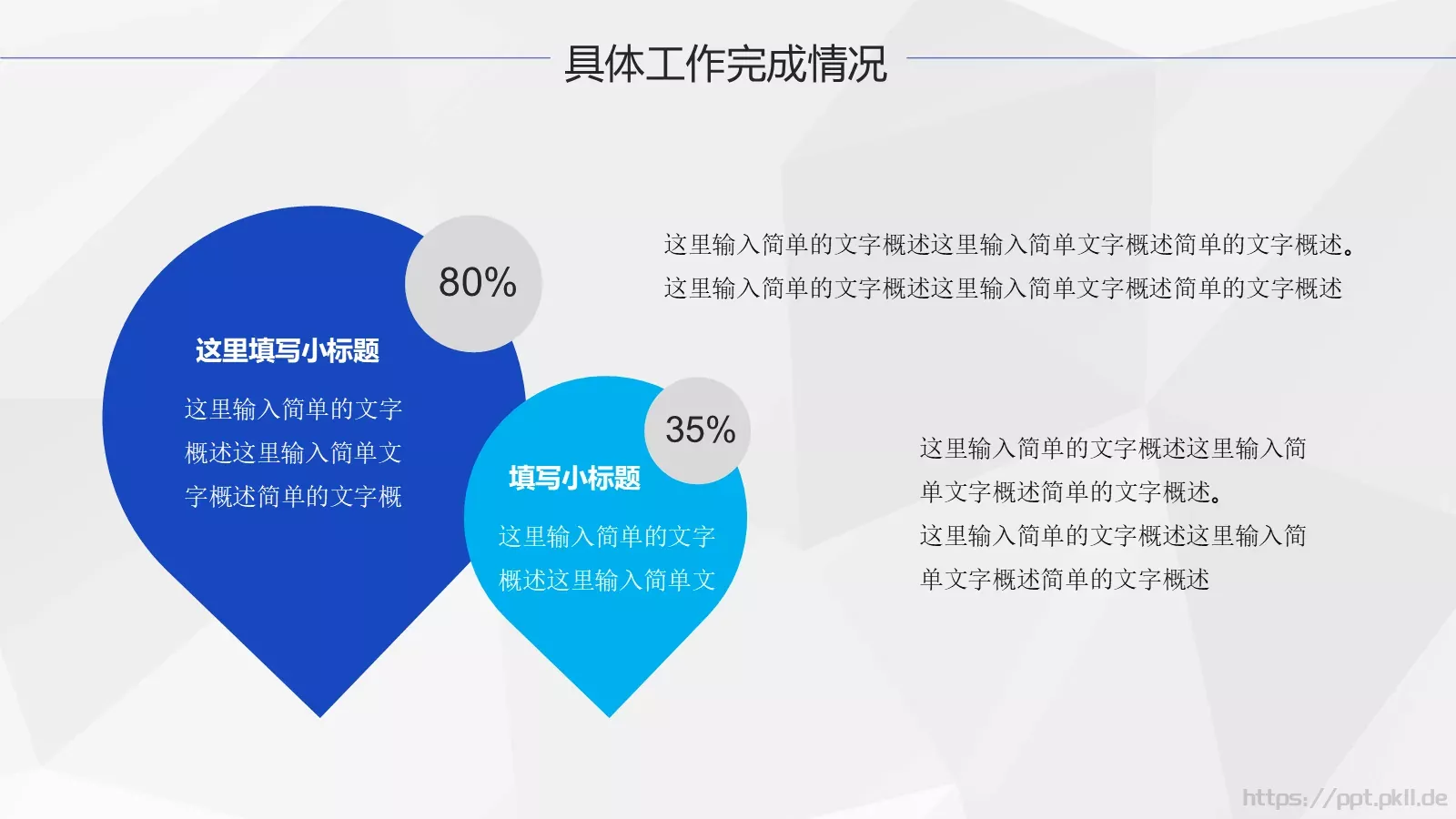 具体工作完成情况

80%

这里填写小标题

这里输入简单的文字概述这里输入简单文字概述简单的文字概

35%

填写小标题

这里输入简单的文字概述这里输入简单文

这里输入简单的文字概述这里输入简单文字概述简单的文字概述。
这里输入简单的文字概述这里输入简单文字概述简单的文字概述

这里输入简单的文字概述这里输入简单文字概述简单的文字概述。
这里输入简单的文字概述这里输入简单文字概述简单的文字概述

https://ppt.pkll.de